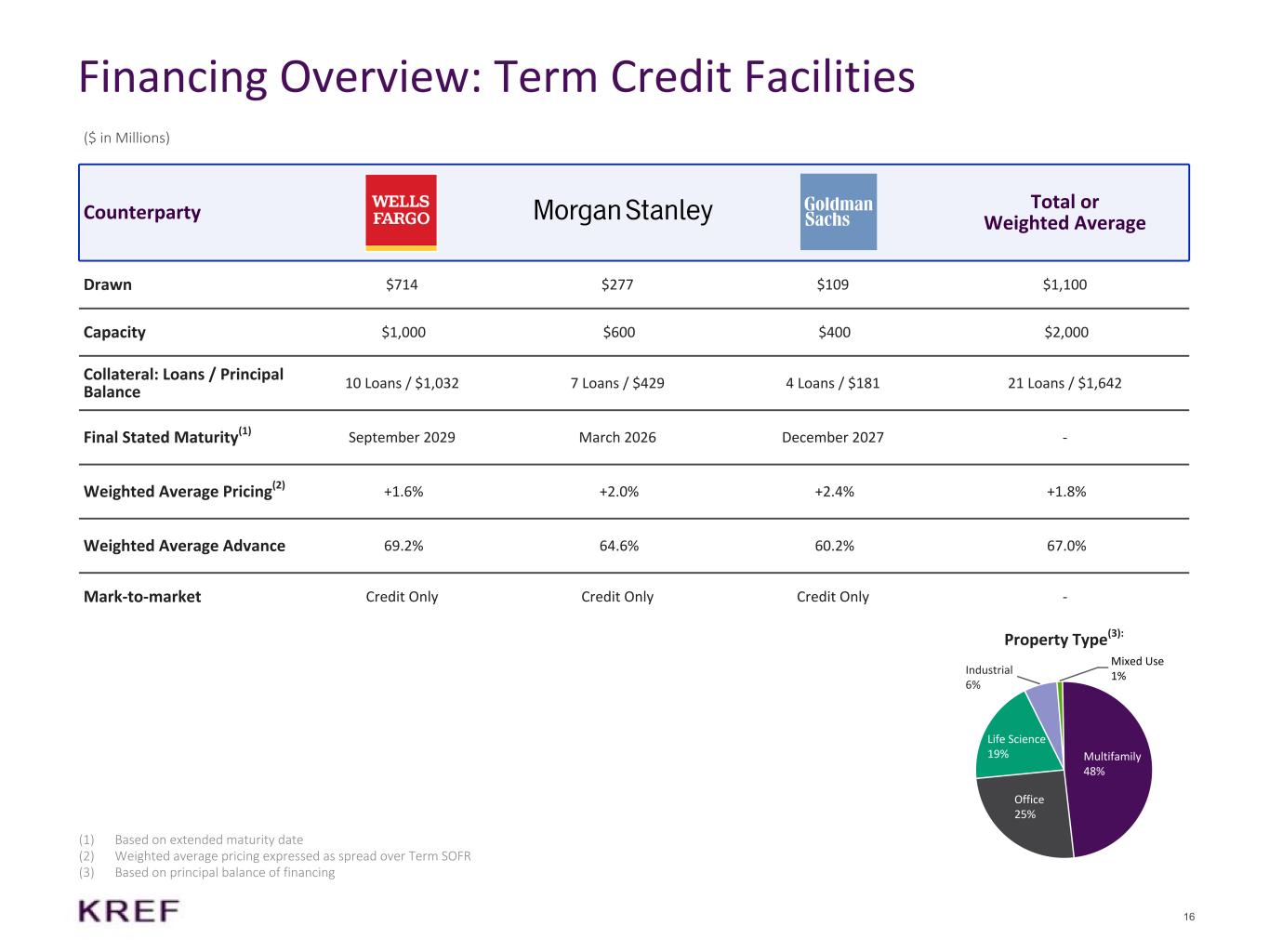 Financing Overview: Term Credit Facilities

($ in Millions)

| Counterparty | WELLS FARGO | Morgan Stanley | Goldman Sachs | Total or Weighted Average |
|---|---|---|---|---|
| Drawn | $714 | $277 | $109 | $1,100 |
| Capacity | $1,000 | $600 | $400 | $2,000 |
| Collateral: Loans / Principal Balance | 10 Loans / $1,032 | 7 Loans / $429 | 4 Loans / $181 | 21 Loans / $1,642 |
| Final Stated Maturity$^{(1)}$ | September 2029 | March 2026 | December 2027 | - |
| Weighted Average Pricing$^{(2)}$ | +1.6% | +2.0% | +2.4% | +1.8% |
| Weighted Average Advance | 69.2% | 64.6% | 60.2% | 67.0% |
| Mark-to-market | Credit Only | Credit Only | Credit Only | - |

Property Type$^{(3)}$:

Industrial 6%
Mixed Use 1%
Life Science 19%
Multifamily 48%
Office 25%

(1) Based on extended maturity date
(2) Weighted average pricing expressed as spread over Term SOFR
(3) Based on principal balance of financing

KREF

16